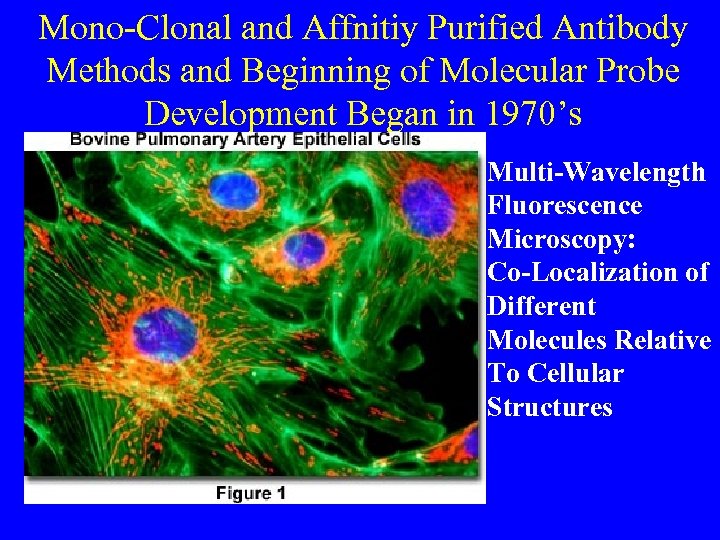 Mono-Clonal and Affnitiy Purified Antibody Methods and Beginning of Molecular Probe Development Began in 1970's

Bovine Pulmonary Artery Epithelial Cells

Figure 1

Multi-Wavelength Fluorescence Microscopy: Co-Localization of Different Molecules Relative To Cellular Structures